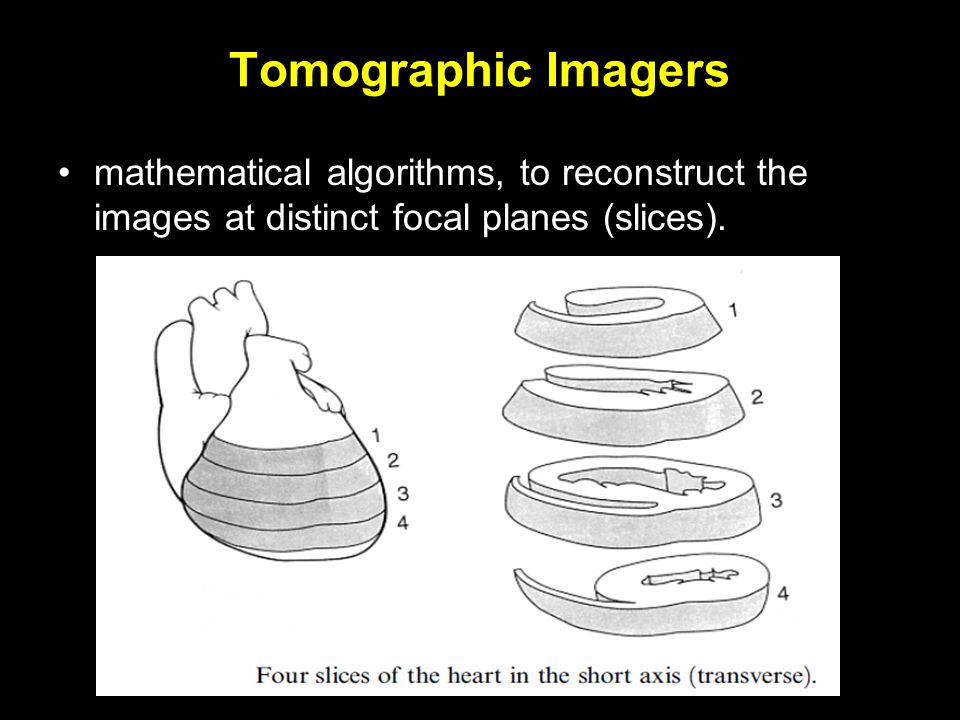 Tomographic Imagers

• mathematical algorithms, to reconstruct the images at distinct focal planes (slices).

1
2
3
4

1

2

3

4

Four slices of the heart in the short axis (transverse).